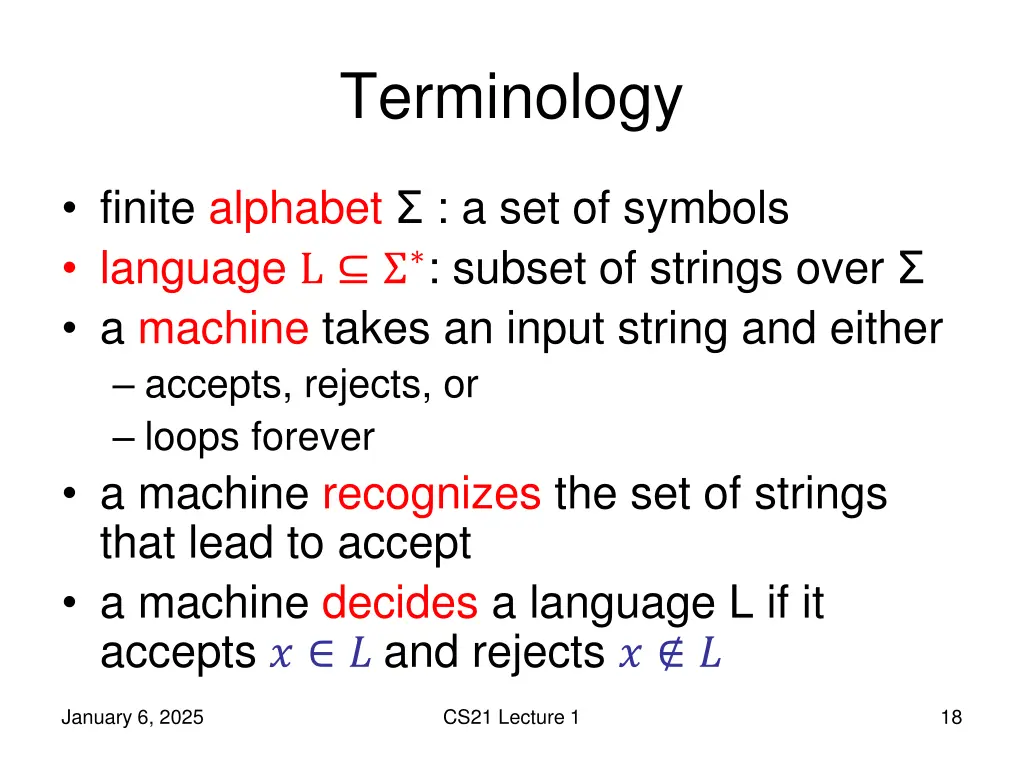 Terminology

• finite alphabet Σ : a set of symbols
• language $L \subseteq \Sigma^*$: subset of strings over Σ
• a machine takes an input string and either
– accepts, rejects, or
– loops forever
• a machine recognizes the set of strings that lead to accept
• a machine decides a language L if it accepts $x \in L$ and rejects $x \notin L$

January 6, 2025

CS21 Lecture 1

18